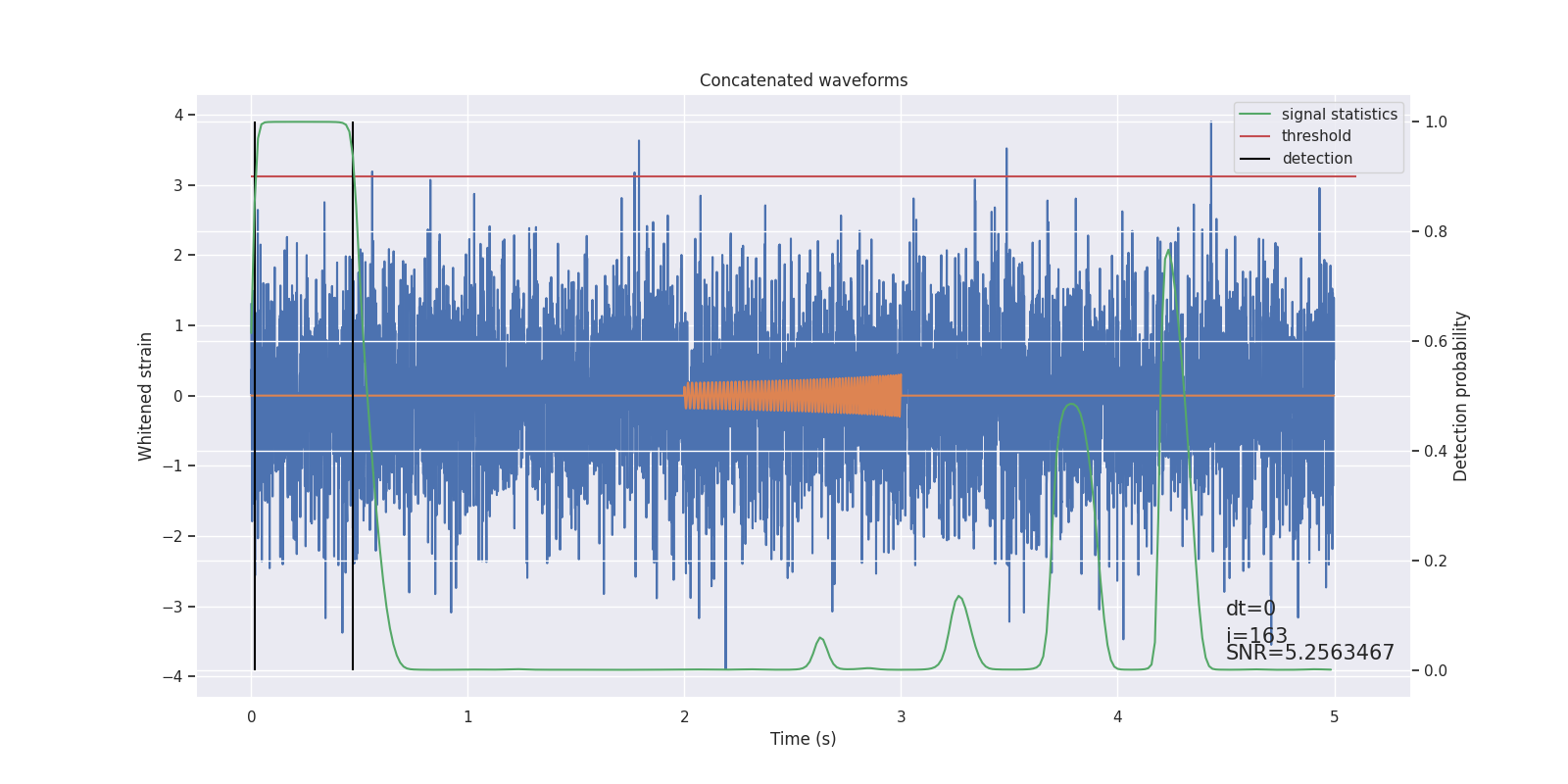 Concatenated waveforms

signal statistics
threshold
detection

Whitened strain

4
3
2
1
0
−1
−2
−3
−4

Detection probability

1.0
0.8
0.6
0.4
0.2
0.0

dt=0
i=163
SNR=5.2563467

0
1
2
3
4
5

Time (s)